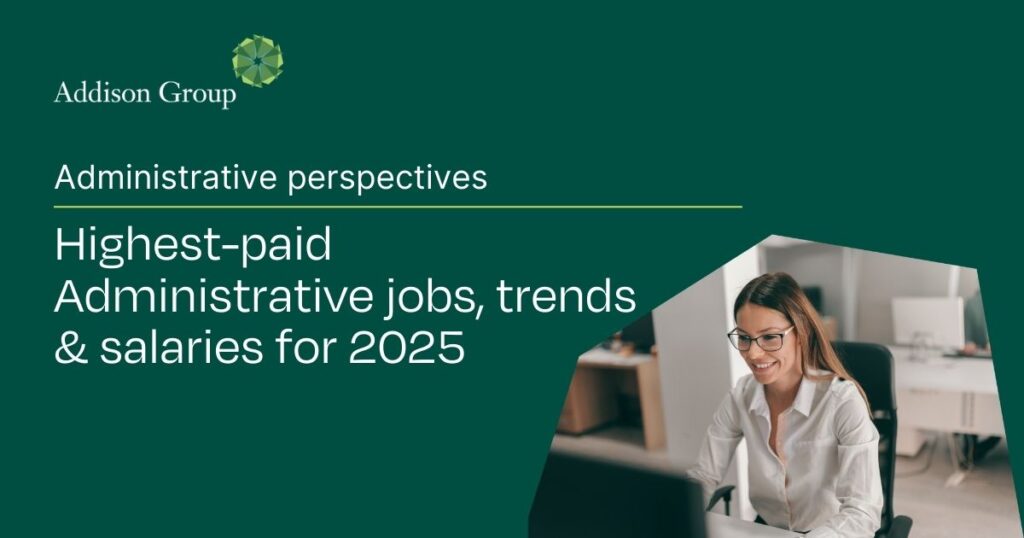 Addison Group

Administrative perspectives

Highest-paid Administrative jobs, trends & salaries for 2025